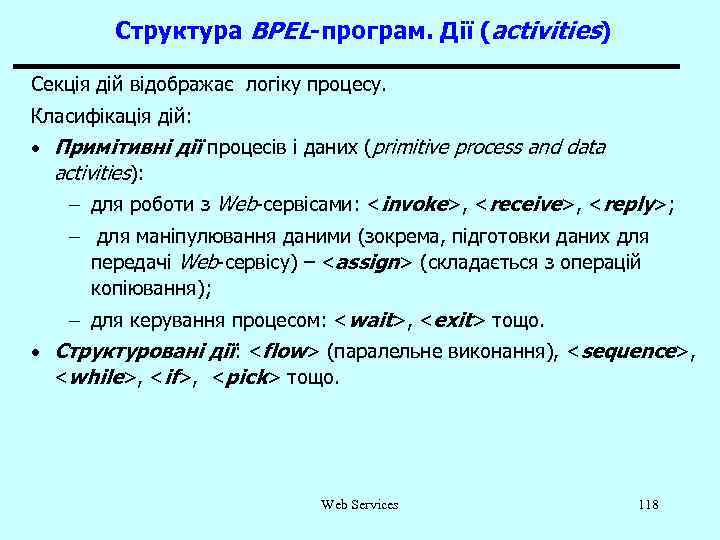 Структура BPEL-програм. Дії (activities)

Секція дій відображає логіку процесу.

Класифікація дій:

• Примітивні дії процесів і даних (primitive process and data activities):

– для роботи з Web-сервісами: <invoke>, <receive>, <reply>;

– для маніпулювання даними (зокрема, підготовки даних для передачі Web-сервісу) – <assign> (складається з операцій копіювання);

– для керування процесом: <wait>, <exit> тощо.

• Структуровані дії: <flow> (паралельне виконання), <sequence>, <while>, <if>, <pick> тощо.

Web Services

118